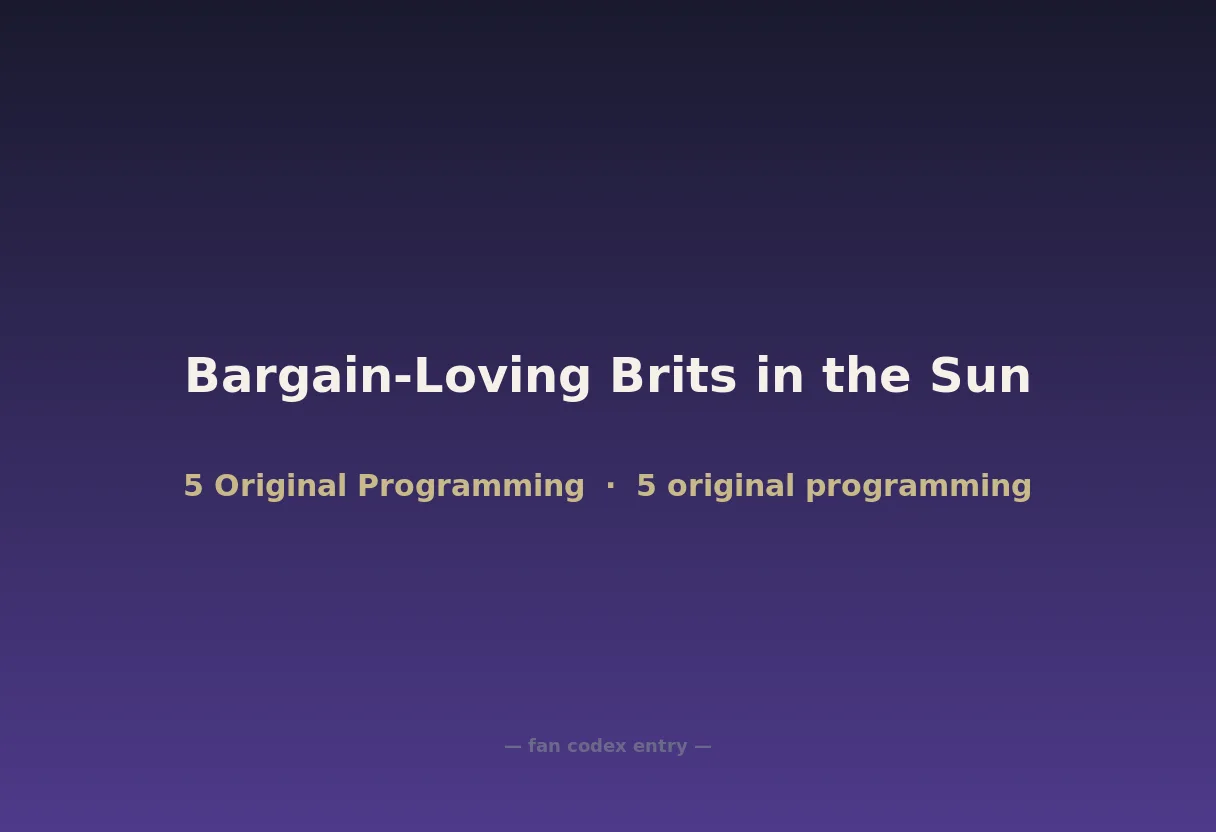 Bargain-Loving Brits in the Sun

5 Original Programming · 5 original programming

— fan codex entry —